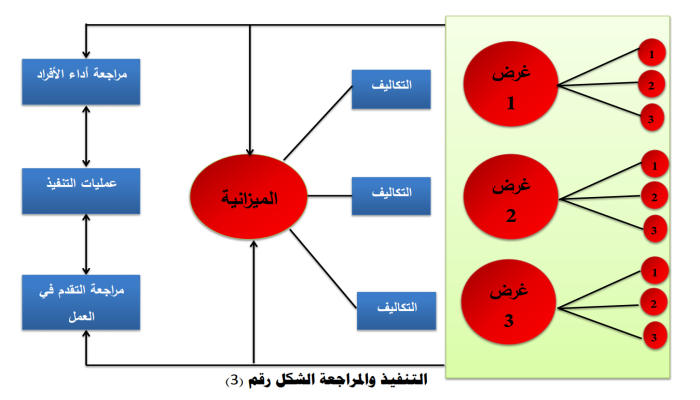 غرض
1

1
2
3

غرض
2

1
2
3

غرض
3

1
2
3

التكاليف

التكاليف

التكاليف

الميزانية

مراجعة أداء الأفراد

عمليات التنفيذ

مراجعة التقدم في العمل

التنفيذ والمراجعة الشكل رقم (3)